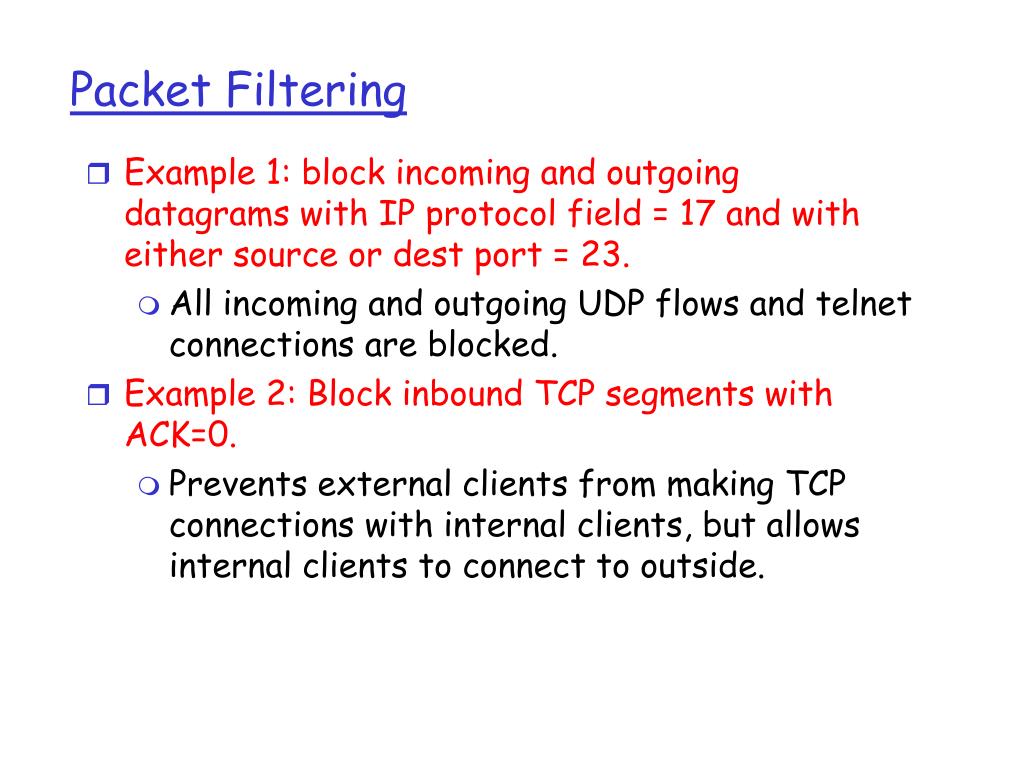 Packet Filtering

Example 1: block incoming and outgoing datagrams with IP protocol field = 17 and with either source or dest port = 23.

All incoming and outgoing UDP flows and telnet connections are blocked.

Example 2: Block inbound TCP segments with ACK=0.

Prevents external clients from making TCP connections with internal clients, but allows internal clients to connect to outside.